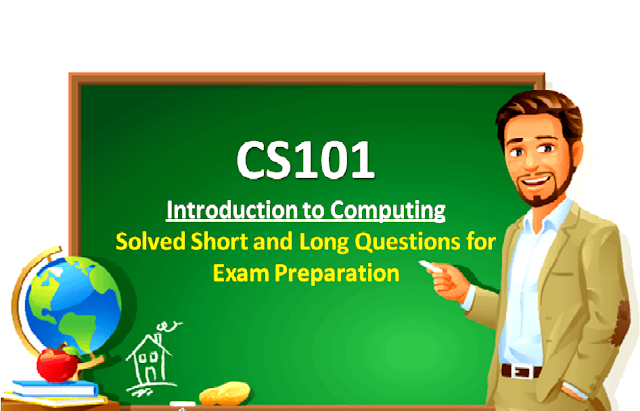 CS101

Introduction to Computing

Solved Short and Long Questions for Exam Preparation